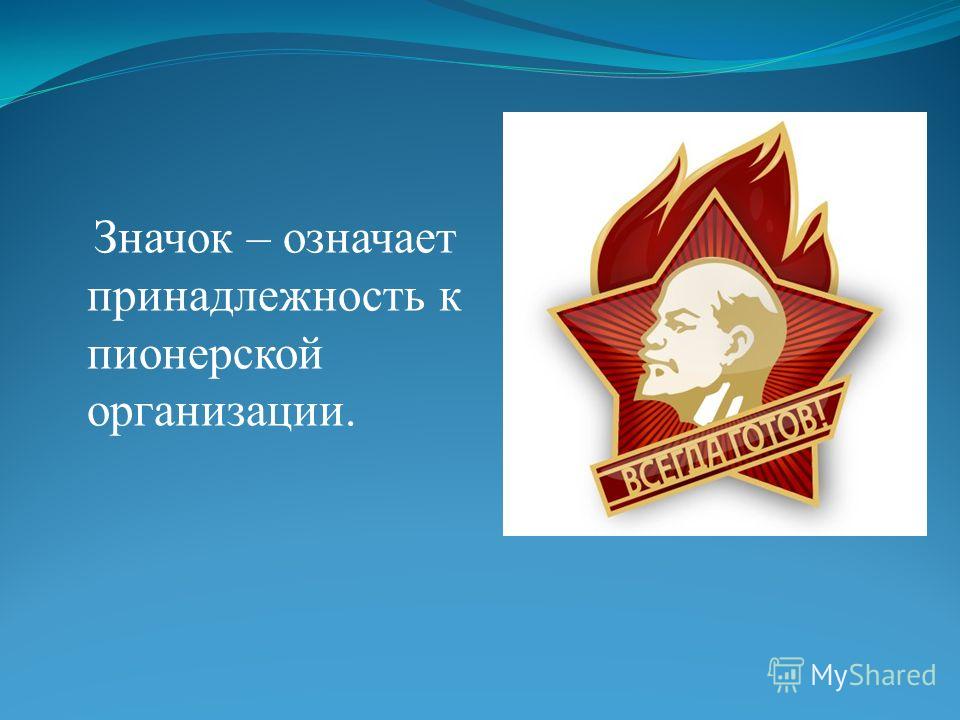 Значок – означает принадлежность к пионерской организации.

ВСЕГДА ГОТОВ!

MyShared